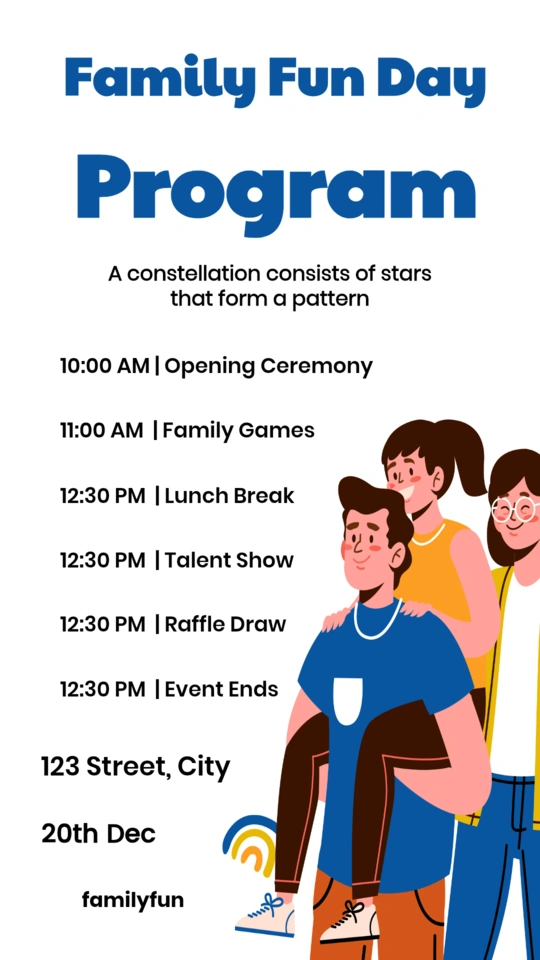 Family Fun Day

Program

A constellation consists of stars that form a pattern

10:00 AM | Opening Ceremony

11:00 AM | Family Games

12:30 PM | Lunch Break

12:30 PM | Talent Show

12:30 PM | Raffle Draw

12:30 PM | Event Ends

123 Street, City

20th Dec

familyfun